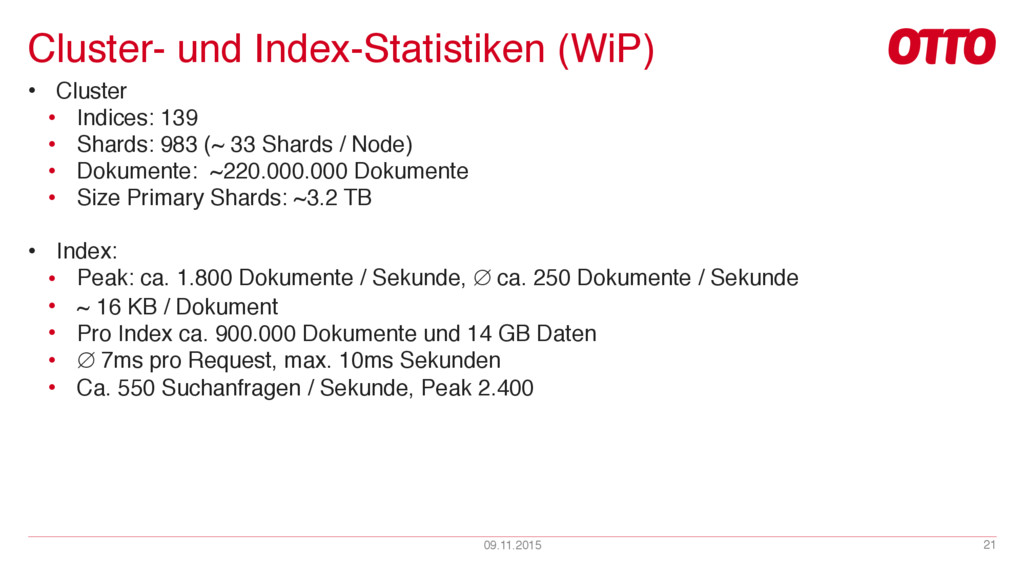 Cluster- und Index-Statistiken (WiP)

OTTO

• Cluster
  • Indices: 139
  • Shards: 983 (~ 33 Shards / Node)
  • Dokumente: ~220.000.000 Dokumente
  • Size Primary Shards: ~3.2 TB

• Index:
  • Peak: ca. 1.800 Dokumente / Sekunde, ∅ ca. 250 Dokumente / Sekunde
  • ~ 16 KB / Dokument
  • Pro Index ca. 900.000 Dokumente und 14 GB Daten
  • ∅ 7ms pro Request, max. 10ms Sekunden
  • Ca. 550 Suchanfragen / Sekunde, Peak 2.400

09.11.2015

21